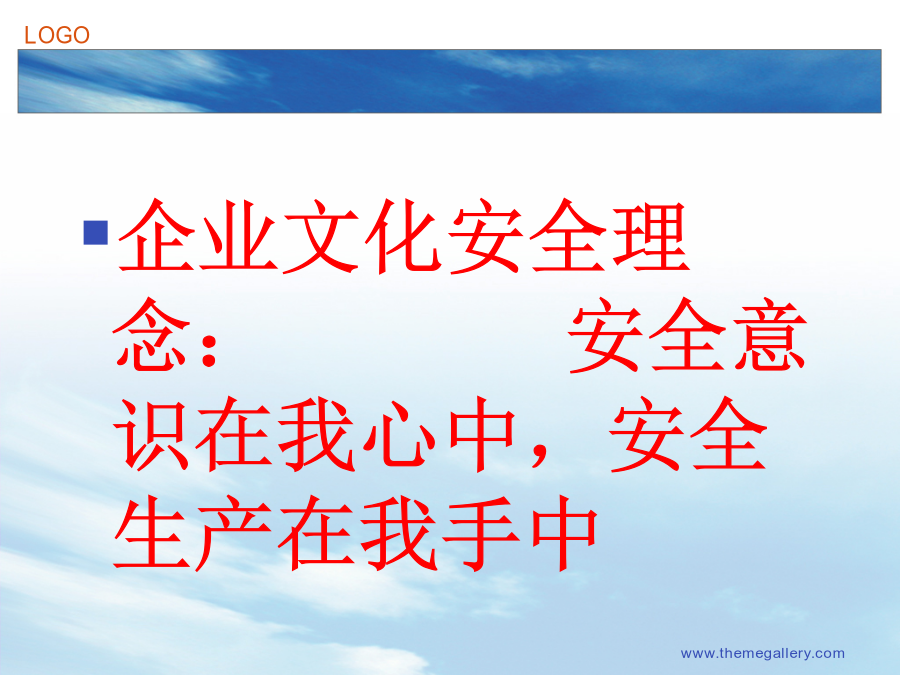 LOGO

企业文化安全理念：　　　　安全意识在我心中，安全生产在我手中

www.themegallery.com